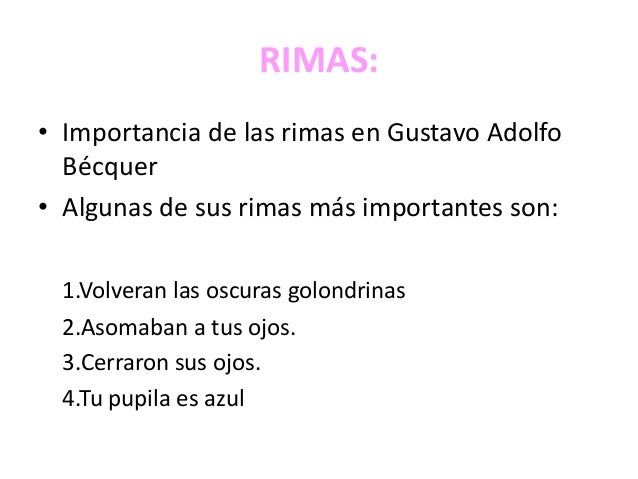 RIMAS:

• Importancia de las rimas en Gustavo Adolfo Bécquer
• Algunas de sus rimas más importantes son:

1.Volveran las oscuras golondrinas
2.Asomaban a tus ojos.
3.Cerraron sus ojos.
4.Tu pupila es azul